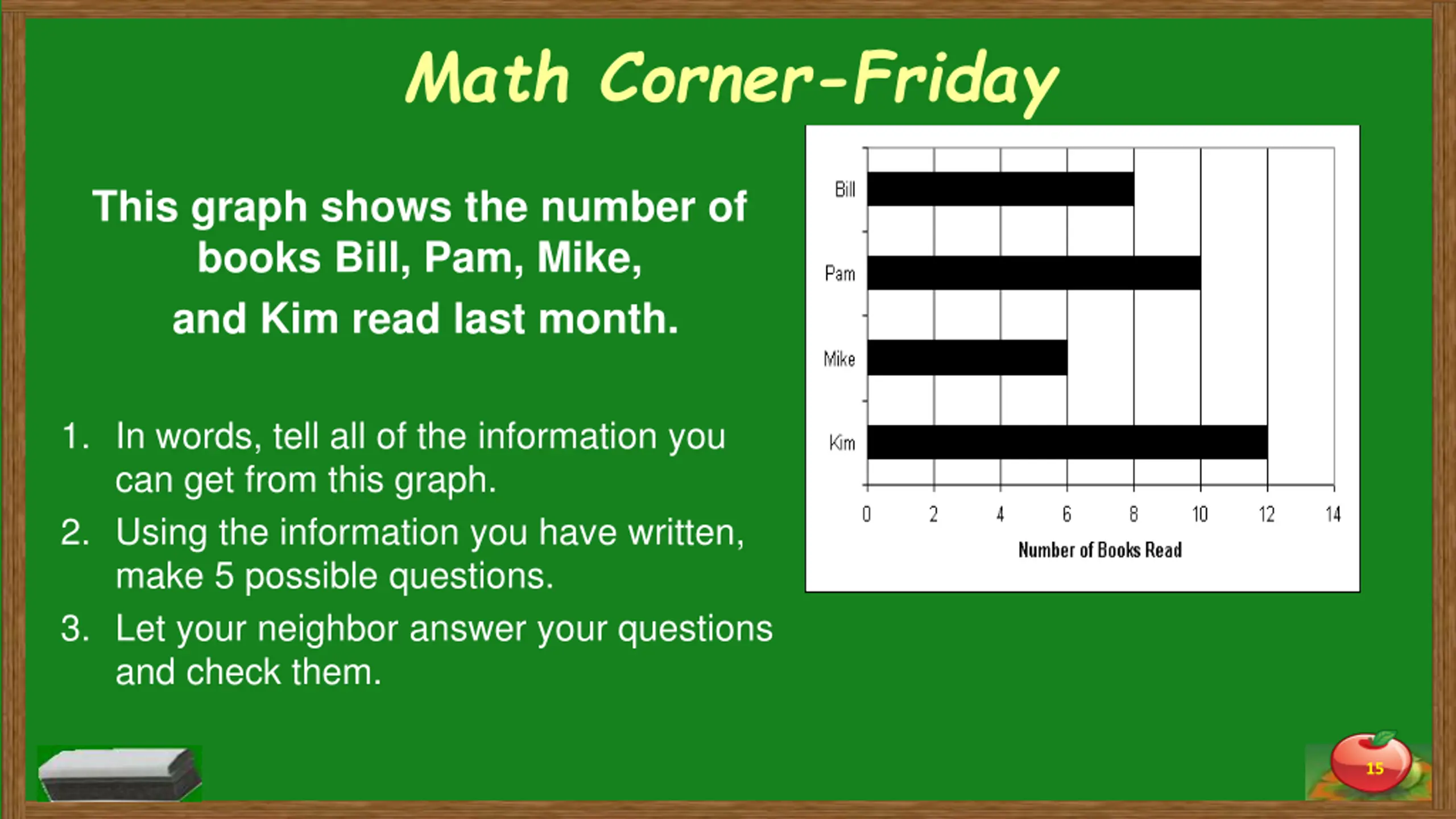 Math Corner-Friday

This graph shows the number of books Bill, Pam, Mike, and Kim read last month.

1. In words, tell all of the information you can get from this graph.
2. Using the information you have written, make 5 possible questions.
3. Let your neighbor answer your questions and check them.

Bill
Pam
Mike
Kim
0 2 4 6 8 10 12 14
Number of Books Read

15